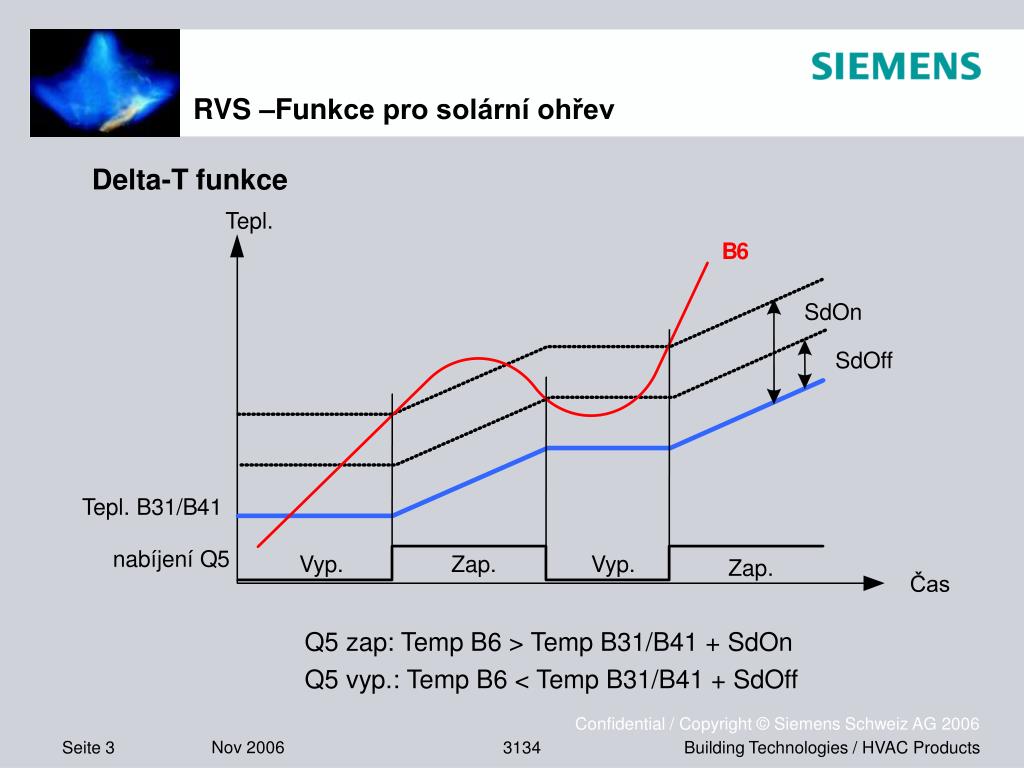 SIEMENS

RVS –Funkce pro solární ohřev

Delta-T funkce

Tepl.

B6

SdOn

SdOff

Tepl. B31/B41

nabíjení Q5

Vyp.

Zap.

Vyp.

Zap.

Čas

Q5 zap: Temp B6 > Temp B31/B41 + SdOn

Q5 vyp.: Temp B6 < Temp B31/B41 + SdOff

Confidential / Copyright © Siemens Schweiz AG 2006

Seite 3 Nov 2006 3134 Building Technologies / HVAC Products